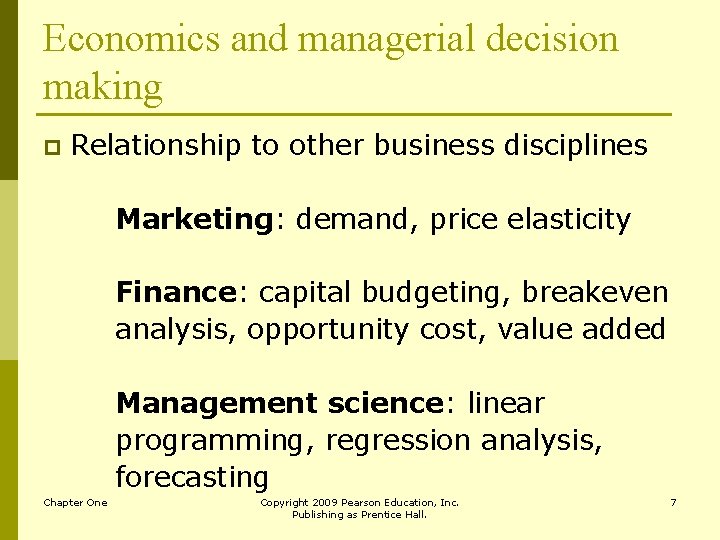 Economics and managerial decision making

Relationship to other business disciplines

Marketing: demand, price elasticity

Finance: capital budgeting, breakeven analysis, opportunity cost, value added

Management science: linear programming, regression analysis, forecasting

Chapter One

Copyright 2009 Pearson Education, Inc. Publishing as Prentice Hall.

7